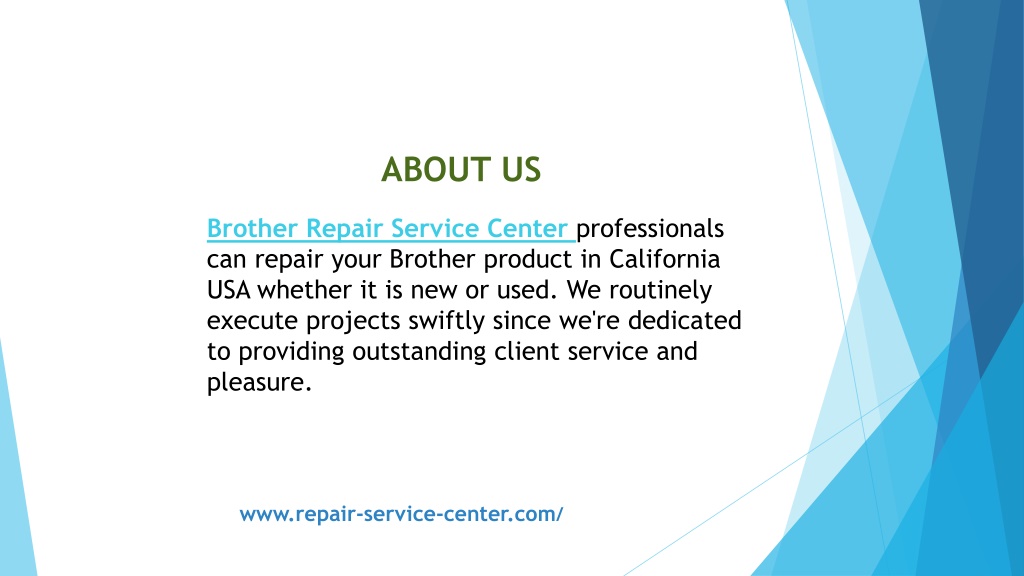 ABOUT US

Brother Repair Service Center professionals can repair your Brother product in California USA whether it is new or used. We routinely execute projects swiftly since we're dedicated to providing outstanding client service and pleasure.

www.repair-service-center.com/